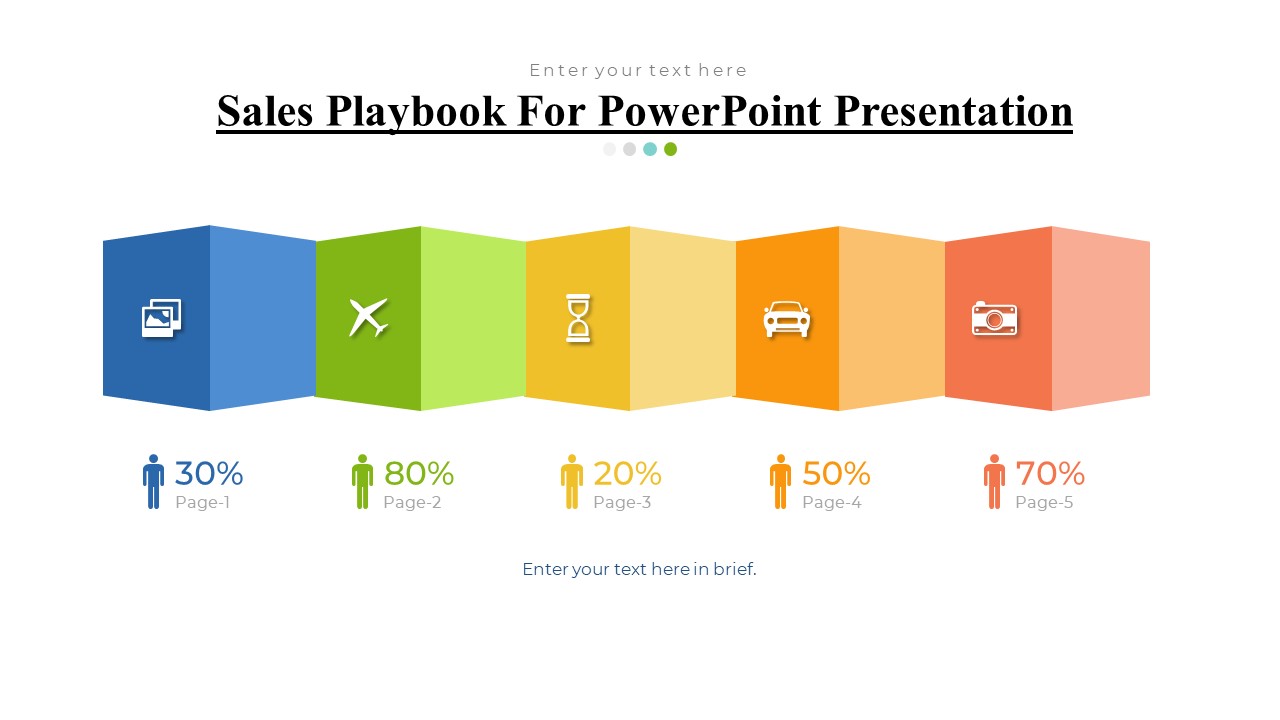 Enter your text here

Sales Playbook For PowerPoint Presentation

30%
Page-1

80%
Page-2

20%
Page-3

50%
Page-4

70%
Page-5

Enter your text here in brief.